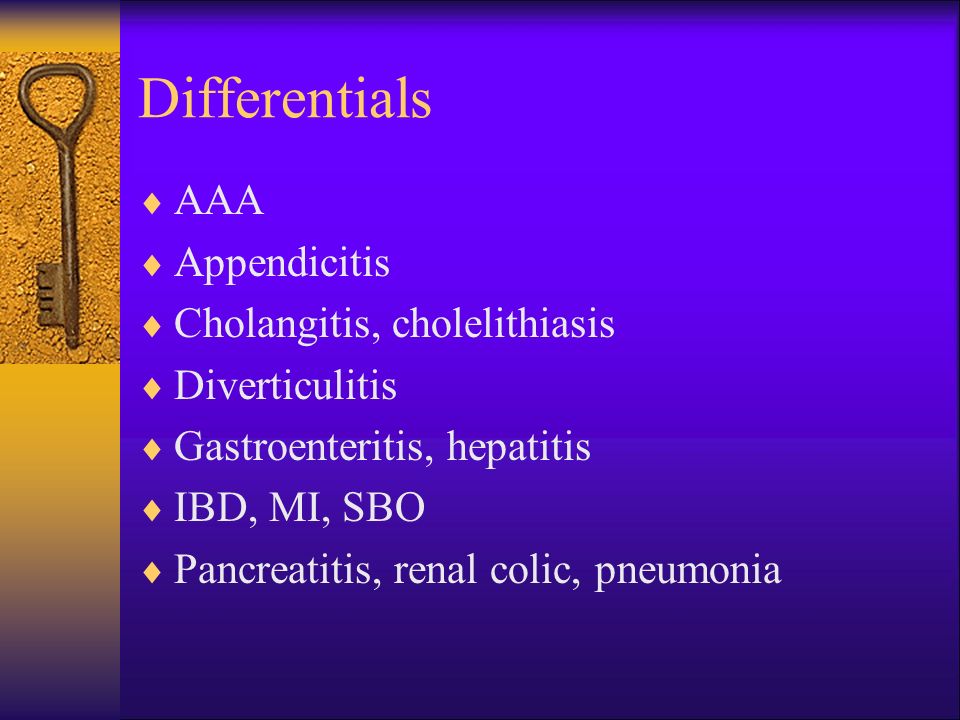 Differentials

♦ AAA
♦ Appendicitis
♦ Cholangitis, cholelithiasis
♦ Diverticulitis
♦ Gastroenteritis, hepatitis
♦ IBD, MI, SBO
♦ Pancreatitis, renal colic, pneumonia